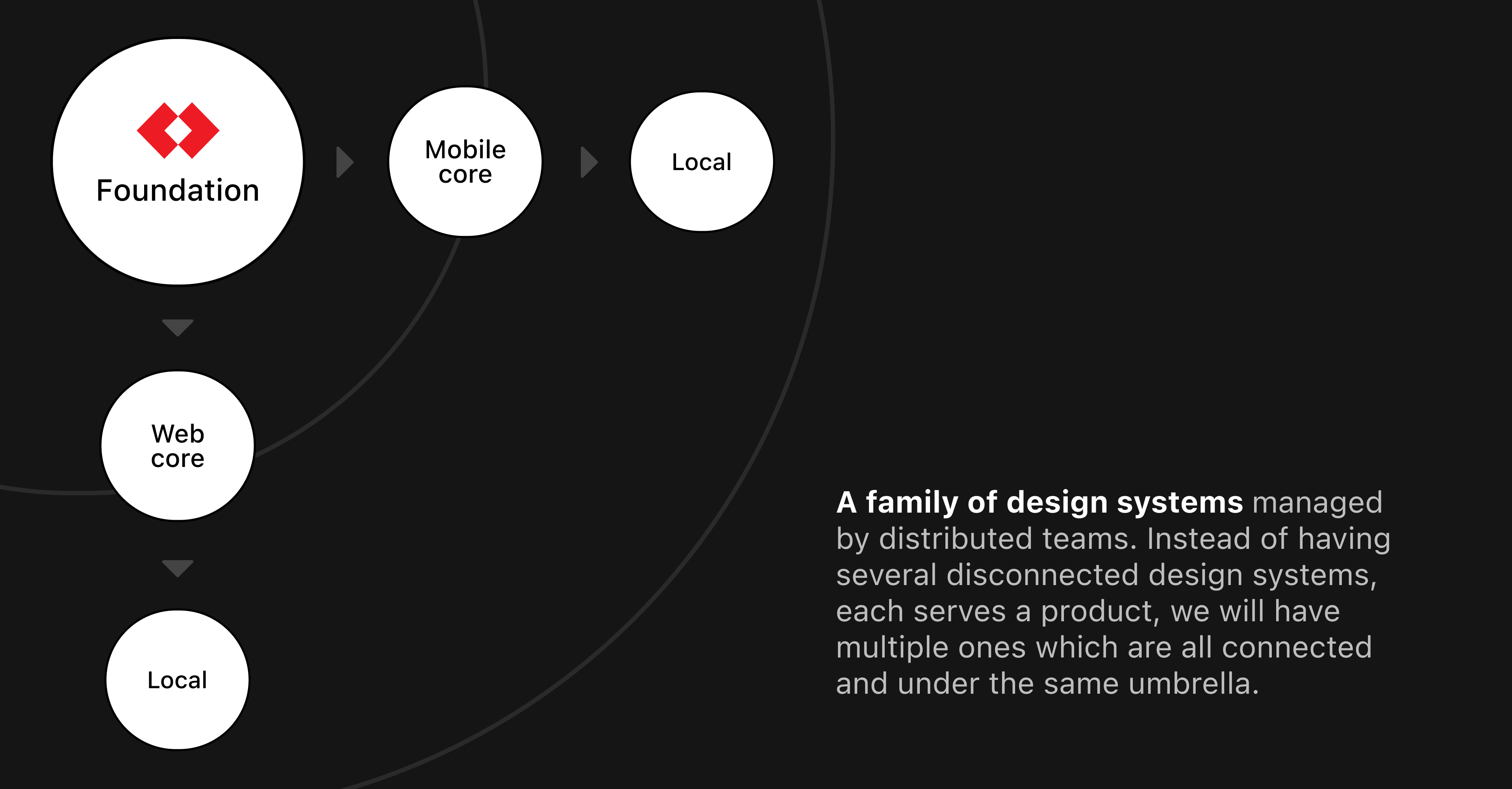 Foundation

Mobile core

Local

Web core

Local

A family of design systems managed by distributed teams. Instead of having several disconnected design systems, each serves a product, we will have multiple ones which are all connected and under the same umbrella.